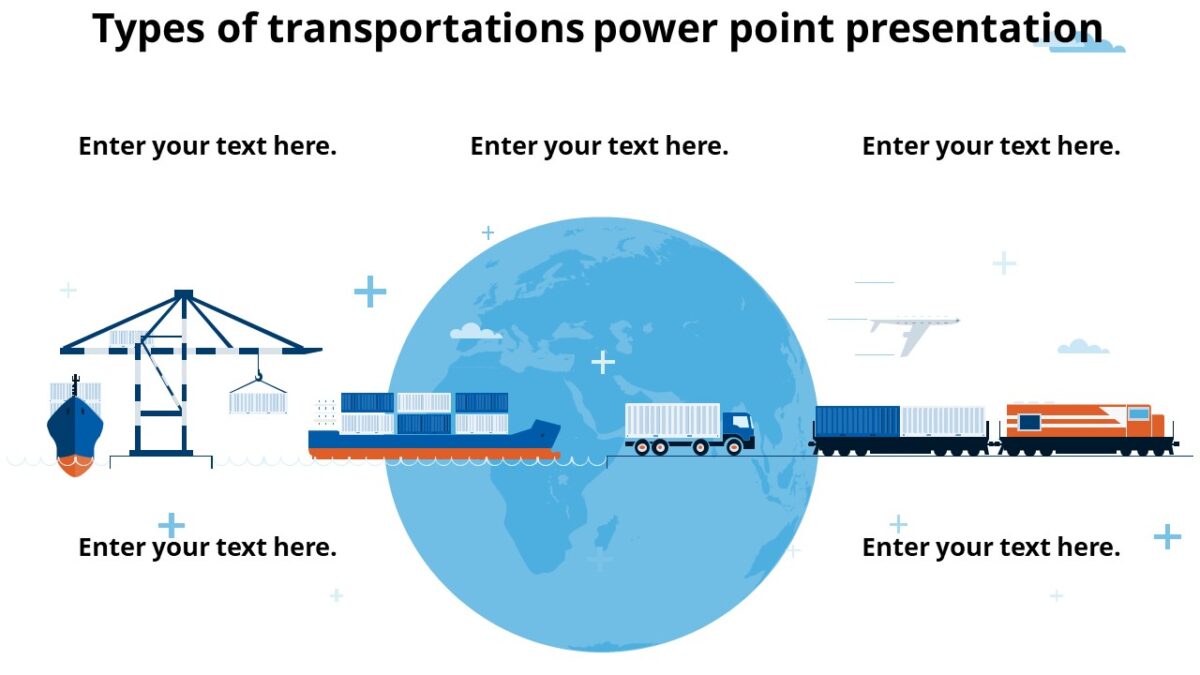 Types of transportations power point presentation

Enter your text here.

Enter your text here.

Enter your text here.

Enter your text here.

Enter your text here.